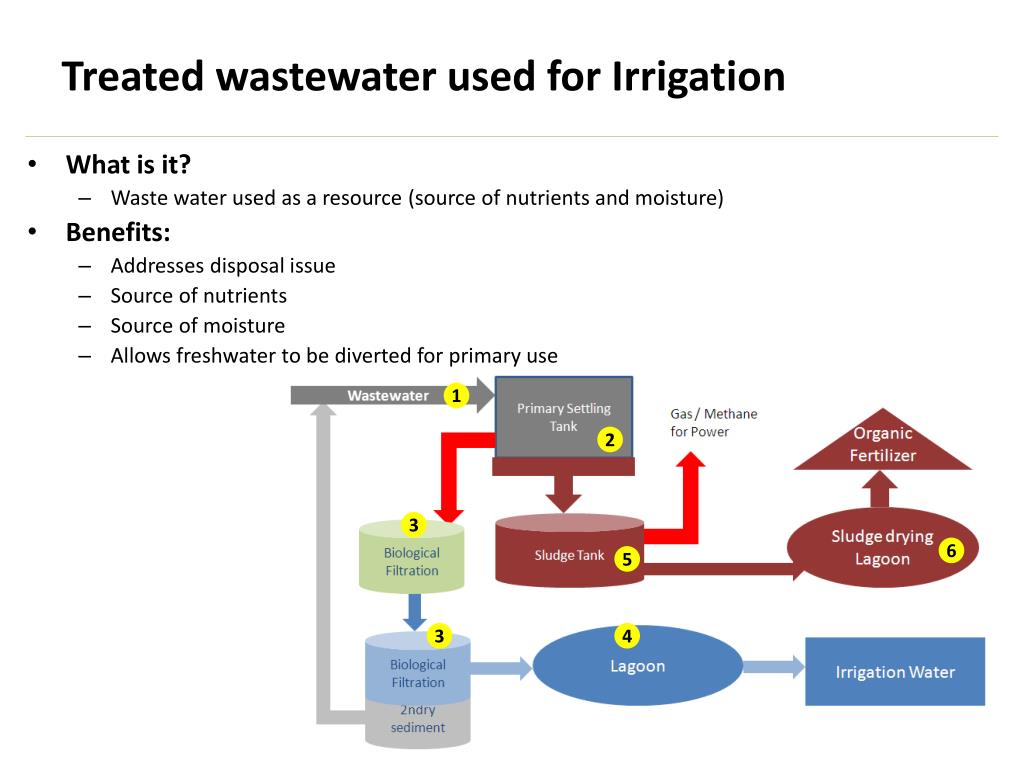 Treated wastewater used for Irrigation

• What is it?
– Waste water used as a resource (source of nutrients and moisture)

• Benefits:
– Addresses disposal issue
– Source of nutrients
– Source of moisture
– Allows freshwater to be diverted for primary use

Wastewater 1
Primary Settling Tank 2
Gas / Methane for Power
Organic Fertilizer
3
Biological Filtration
Sludge Tank 5
Sludge drying Lagoon 6
3
Biological Filtration
2ndry sediment
4
Lagoon
Irrigation Water